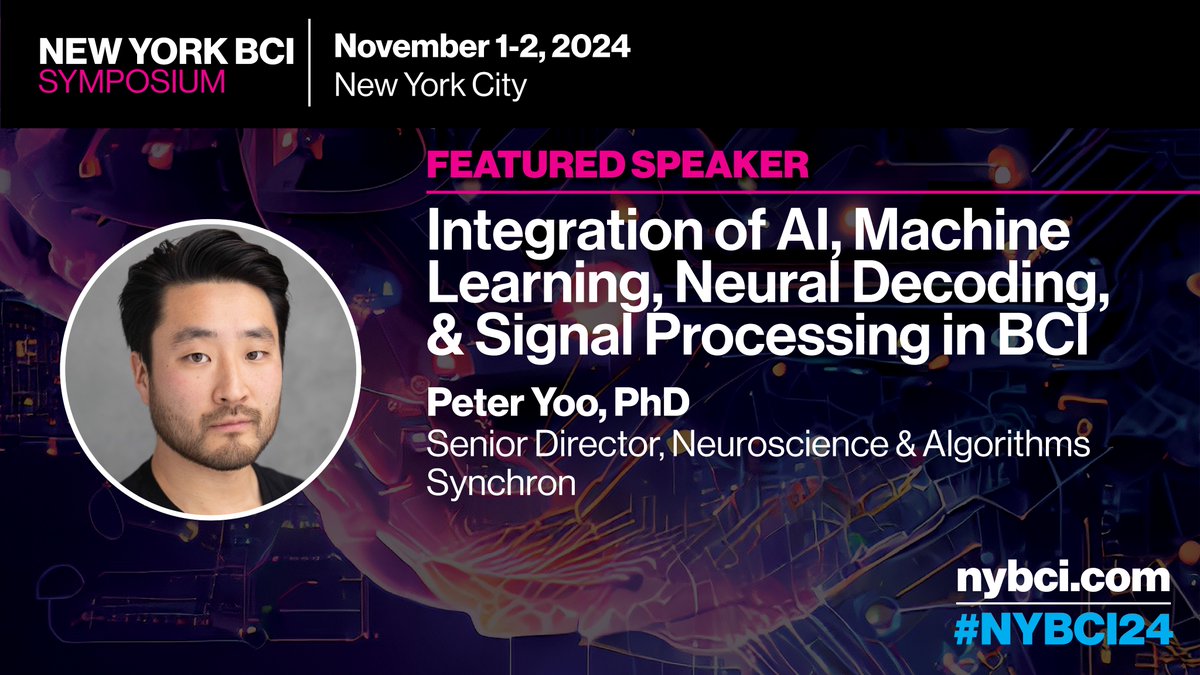 NEW YORK BCI
SYMPOSIUM

November 1-2, 2024
New York City

FEATURED SPEAKER

Integration of AI, Machine Learning, Neural Decoding, & Signal Processing in BCI

Peter Yoo, PhD
Senior Director, Neuroscience & Algorithms
Synchron

nybci.com
#NYBCI24